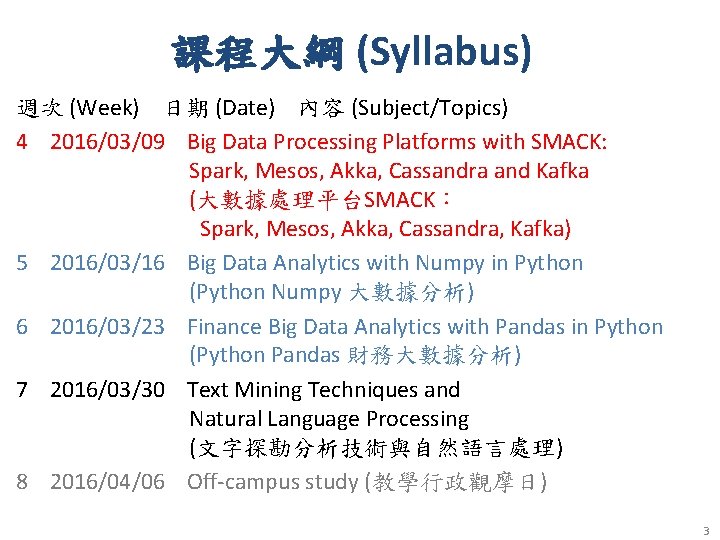 課程大綱 (Syllabus)

週次 (Week) 日期 (Date) 內容 (Subject/Topics)

4 2016/03/09 Big Data Processing Platforms with SMACK: Spark, Mesos, Akka, Cassandra and Kafka (大數據處理平台SMACK： Spark, Mesos, Akka, Cassandra, Kafka)

5 2016/03/16 Big Data Analytics with Numpy in Python (Python Numpy 大數據分析)

6 2016/03/23 Finance Big Data Analytics with Pandas in Python (Python Pandas 財務大數據分析)

7 2016/03/30 Text Mining Techniques and Natural Language Processing (文字探勘分析技術與自然語言處理)

8 2016/04/06 Off-campus study (教學行政觀摩日)

3